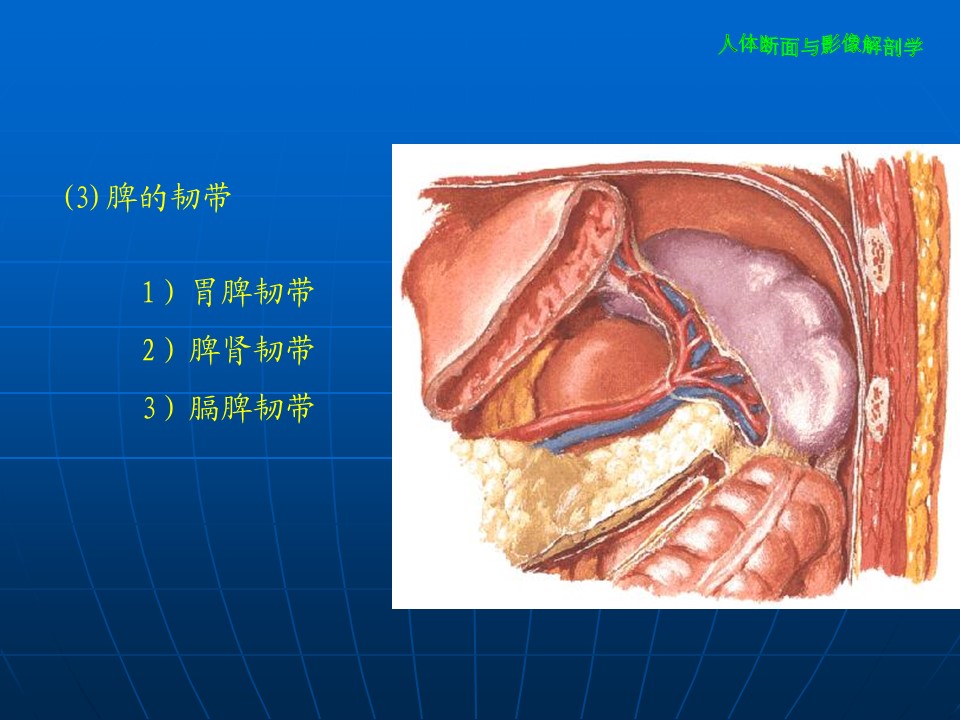 人体断面与影像解剖学

(3) 脾的韧带

1）胃脾韧带

2）脾肾韧带

3）膈脾韧带